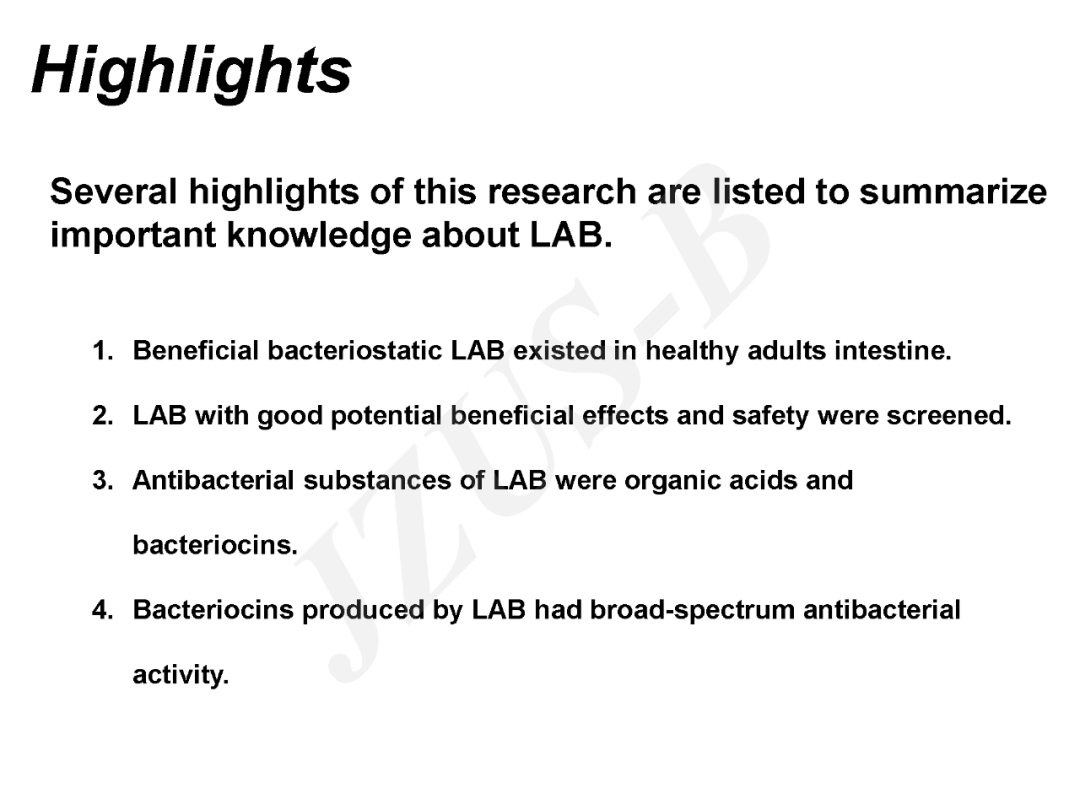 Highlights

Several highlights of this research are listed to summarize important knowledge about LAB.

1. Beneficial bacteriostatic LAB existed in healthy adults intestine.
2. LAB with good potential beneficial effects and safety were screened.
3. Antibacterial substances of LAB were organic acids and bacteriocins.
4. Bacteriocins produced by LAB had broad-spectrum antibacterial activity.

JZUS-B